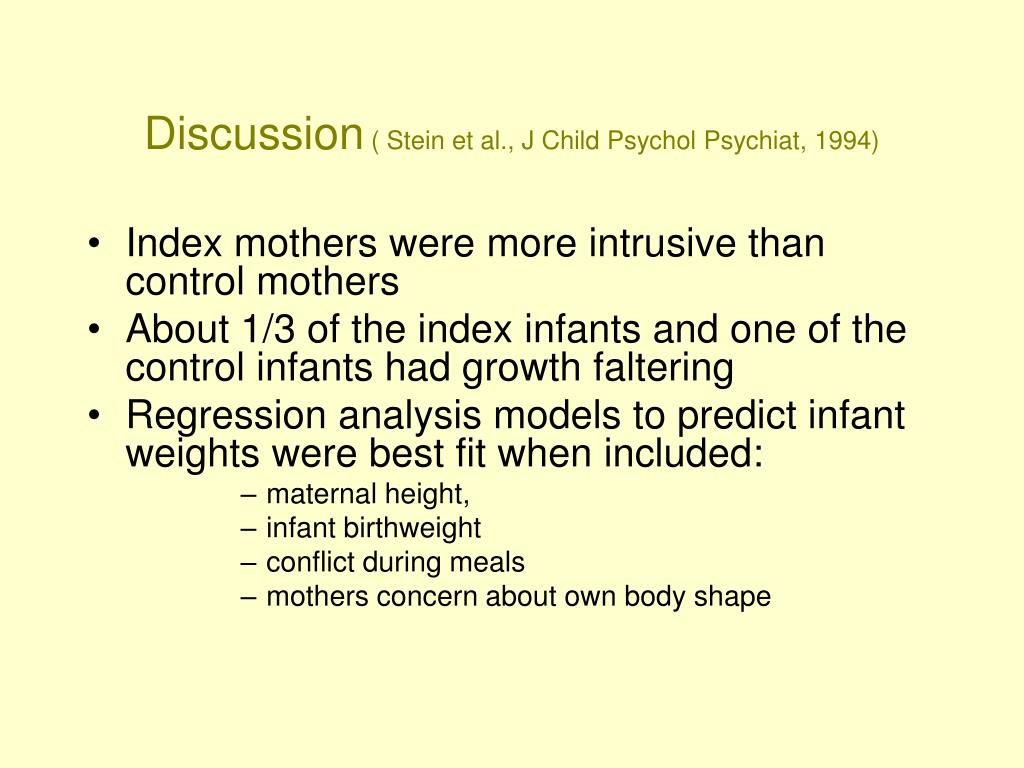 Discussion ( Stein et al., J Child Psychol Psychiat, 1994)

• Index mothers were more intrusive than control mothers
• About 1/3 of the index infants and one of the control infants had growth faltering
• Regression analysis models to predict infant weights were best fit when included:
– maternal height,
– infant birthweight
– conflict during meals
– mothers concern about own body shape